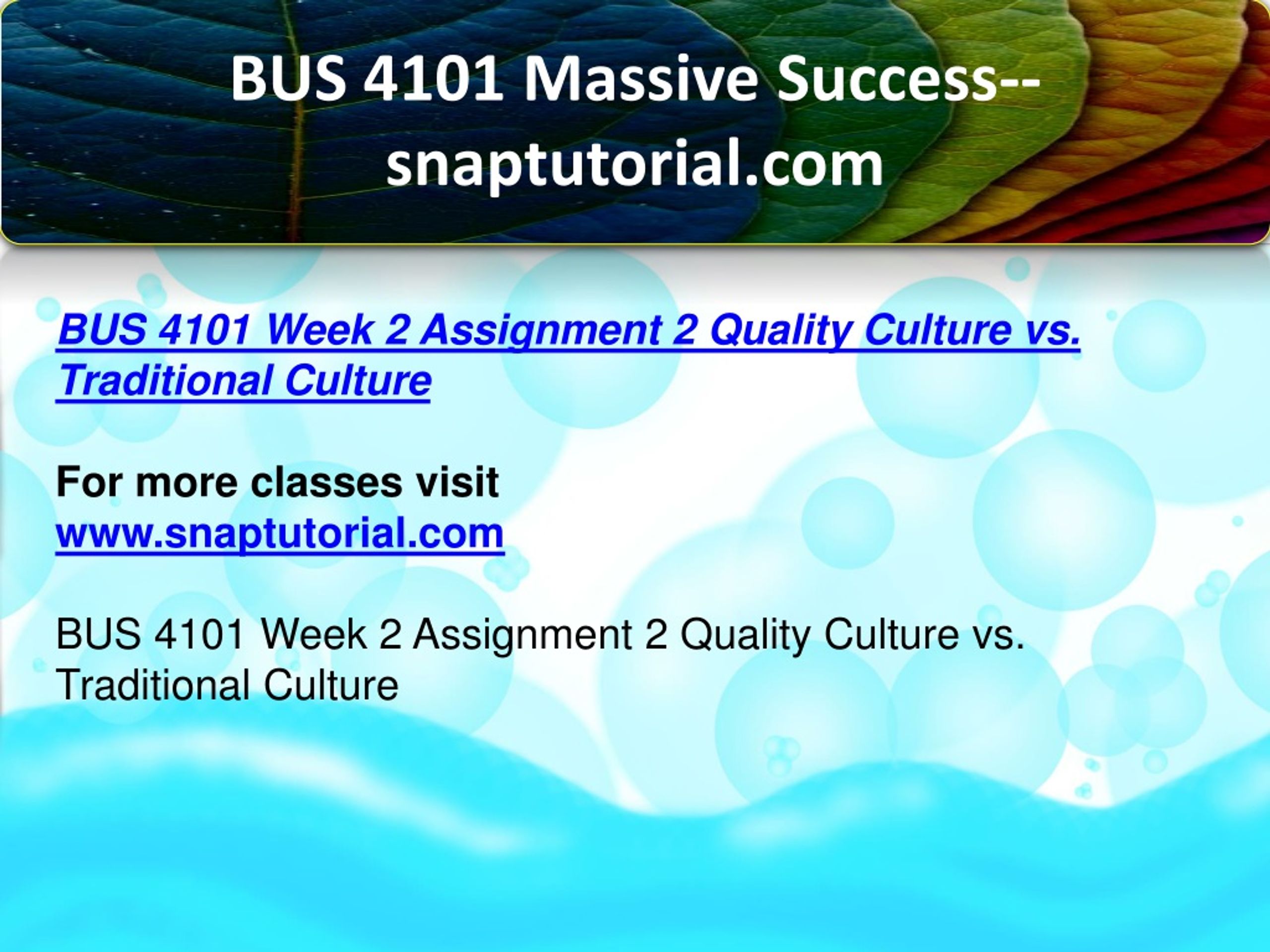 BUS 4101 Massive Success--snaptutorial.com

BUS 4101 Week 2 Assignment 2 Quality Culture vs. Traditional Culture

For more classes visit
www.snaptutorial.com

BUS 4101 Week 2 Assignment 2 Quality Culture vs. Traditional Culture